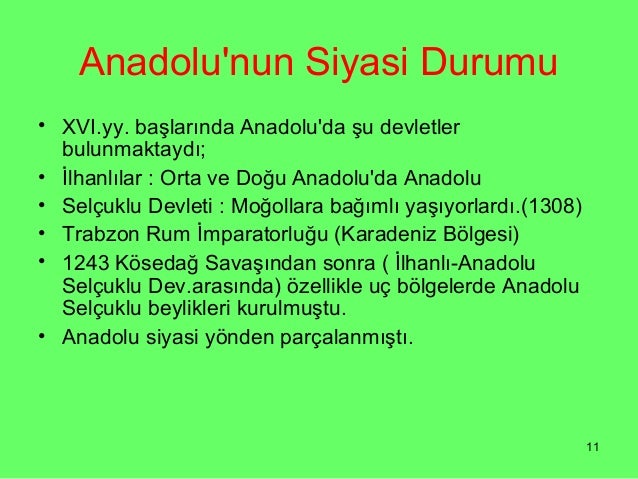 Anadolu'nun Siyasi Durumu

• XVI.yy. başlarında Anadolu'da şu devletler bulunmaktaydı;
• İlhanlılar : Orta ve Doğu Anadolu'da Anadolu
• Selçuklu Devleti : Moğollara bağımlı yaşıyorlardı.(1308)
• Trabzon Rum İmparatorluğu (Karadeniz Bölgesi)
• 1243 Kösedağ Savaşından sonra ( İlhanlı-Anadolu Selçuklu Dev.arasında) özellikle uç bölgelerde Anadolu Selçuklu beylikleri kurulmuştu.
• Anadolu siyasi yönden parçalanmıştı.

11